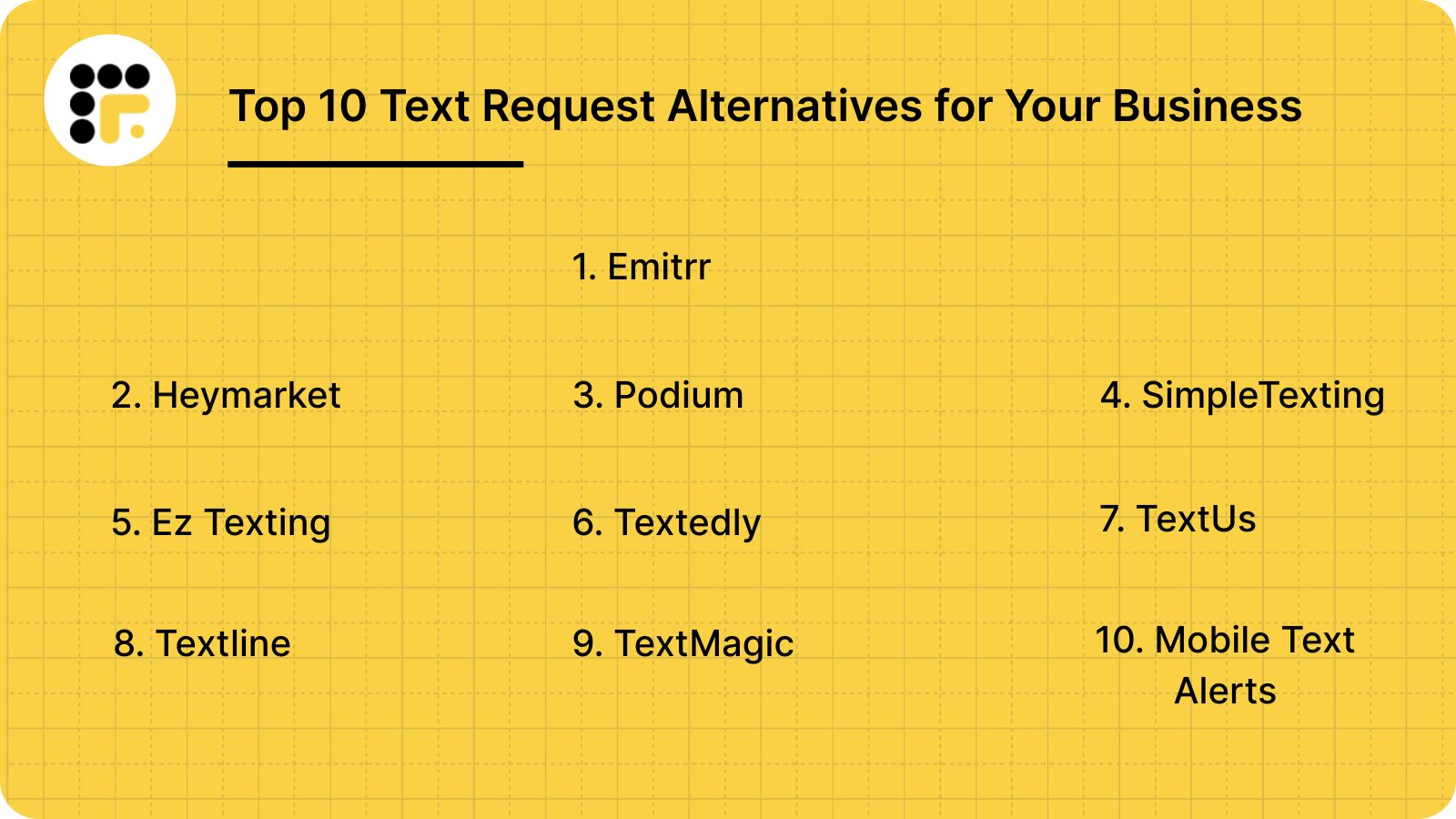 Top 10 Text Request Alternatives for Your Business

1. Emitrr

2. Heymarket

3. Podium

4. SimpleTexting

5. Ez Texting

6. Textedly

7. TextUs

8. Textline

9. TextMagic

10. Mobile Text Alerts